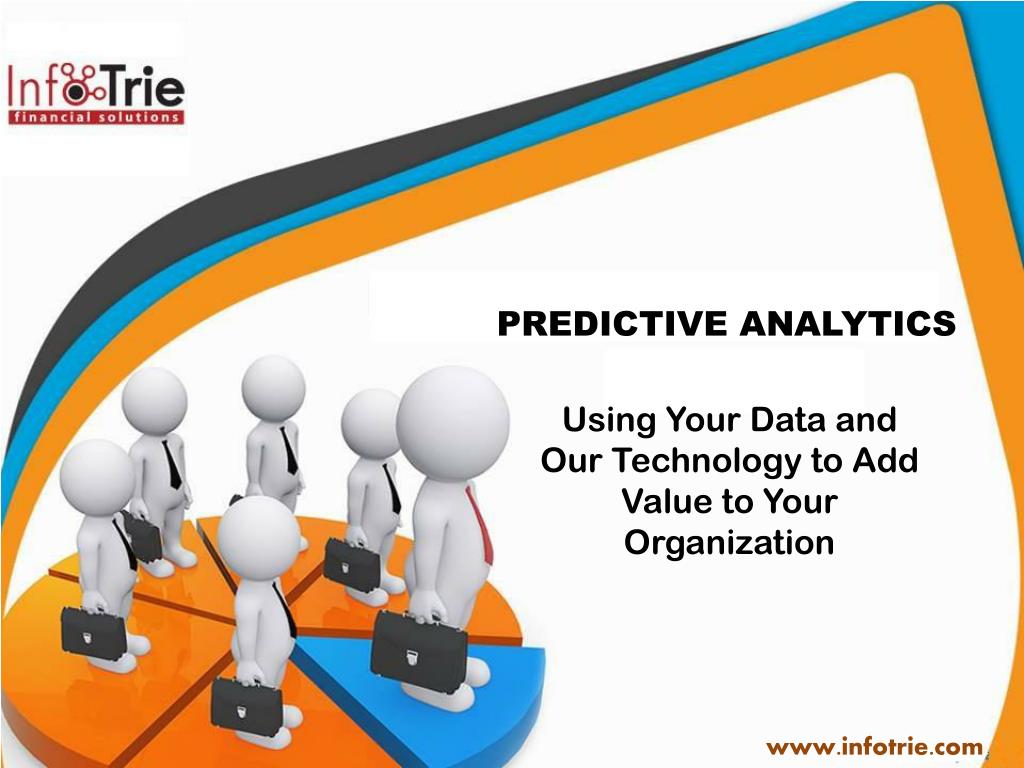 InfoTrie
financial solutions

PREDICTIVE ANALYTICS

Using Your Data and Our Technology to Add Value to Your Organization

www.infotrie.com